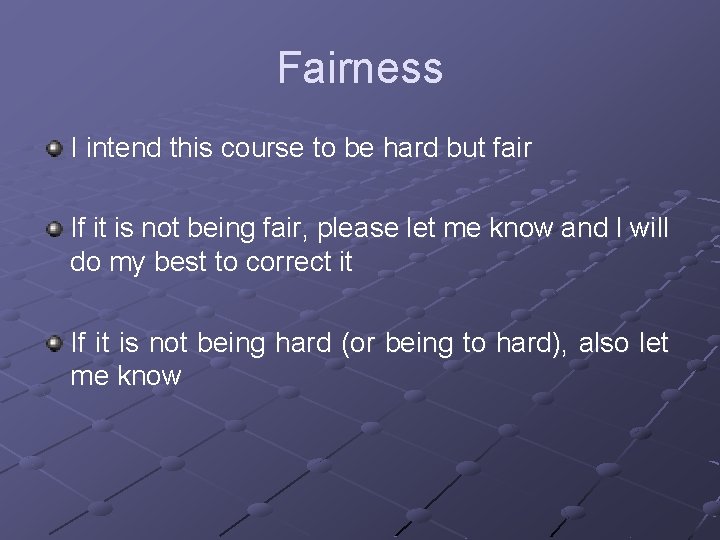 Fairness

I intend this course to be hard but fair

If it is not being fair, please let me know and I will do my best to correct it

If it is not being hard (or being to hard), also let me know